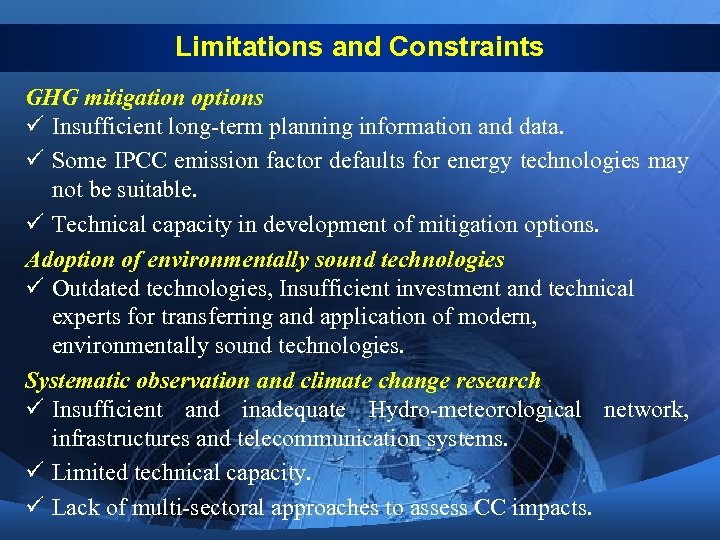 Limitations and Constraints

GHG mitigation options

✓ Insufficient long-term planning information and data.

✓ Some IPCC emission factor defaults for energy technologies may not be suitable.

✓ Technical capacity in development of mitigation options.

Adoption of environmentally sound technologies

✓ Outdated technologies, Insufficient investment and technical experts for transferring and application of modern, environmentally sound technologies.

Systematic observation and climate change research

✓ Insufficient and inadequate Hydro-meteorological network, infrastructures and telecommunication systems.

✓ Limited technical capacity.

✓ Lack of multi-sectoral approaches to assess CC impacts.